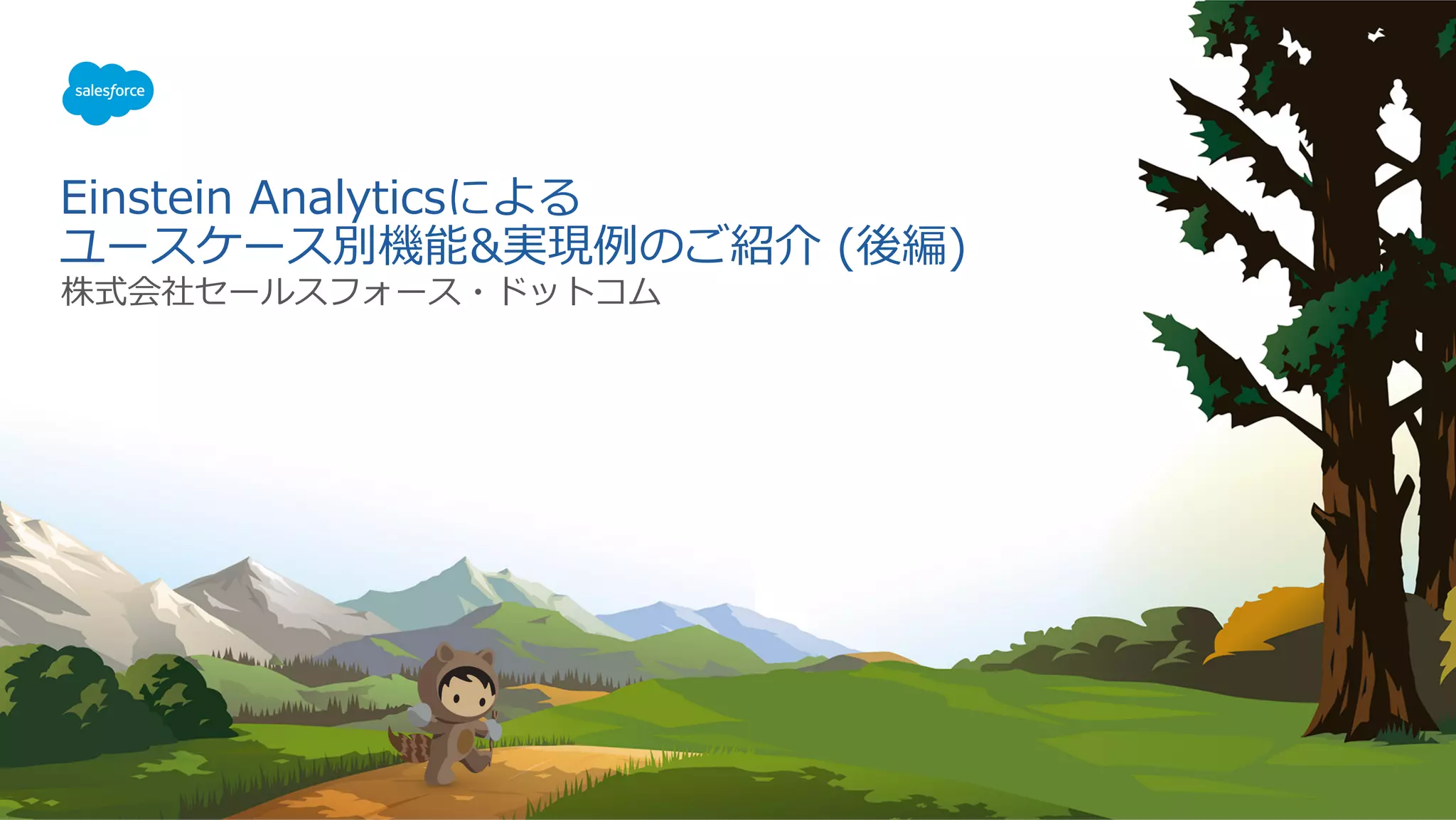 salesforce

Einstein Analyticsによる
ユースケース別機能&実現例のご紹介 (後編)
株式会社セールスフォース・ドットコム